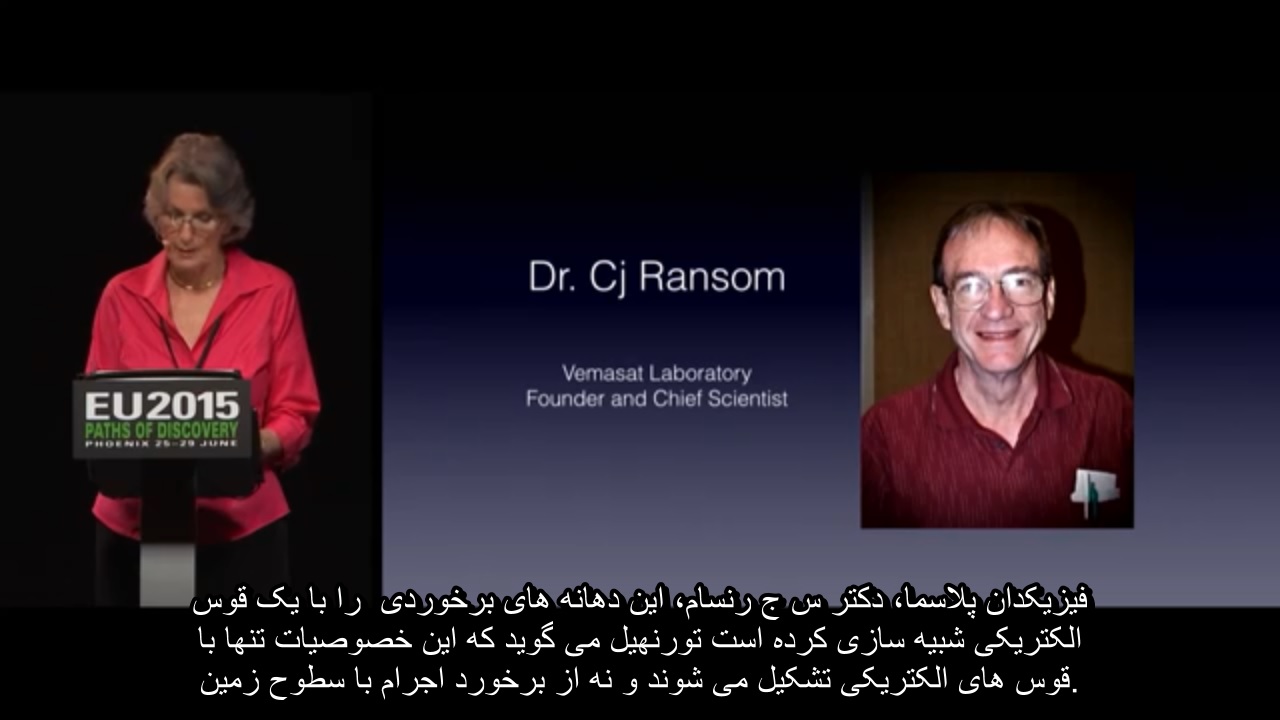 EU2015
PATHS OF DISCOVERY
PHOENIX 25–29 JUNE

Dr. Cj Ransom

Vemasat Laboratory
Founder and Chief Scientist

فیزیکدان پلاسما، دکتر س ج رنسام، این دهانه های برخوردی را با یک قوس الکتریکی شبیه سازی کرده است تورنهیل می گوید که این خصوصیات تنها با قوس های الکتریکی تشکیل می شوند و نه از برخورد اجرام با سطوح زمین.